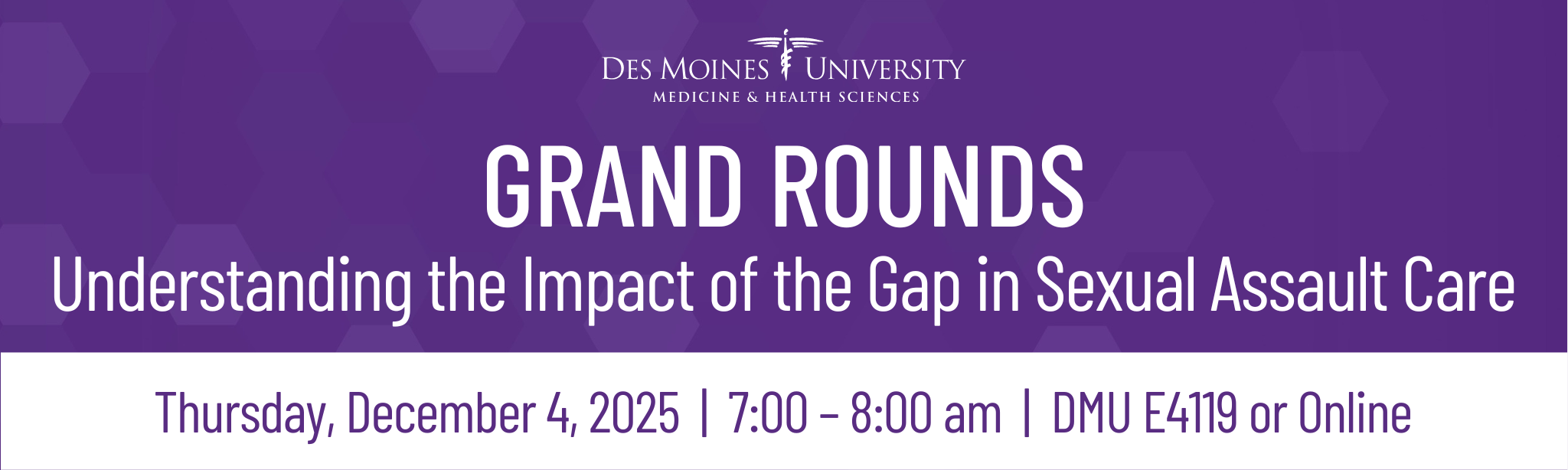 DES MOINES UNIVERSITY
MEDICINE & HEALTH SCIENCES

GRAND ROUNDS
Understanding the Impact of the Gap in Sexual Assault Care

Thursday, December 4, 2025 | 7:00 – 8:00 am | DMU E4119 or Online